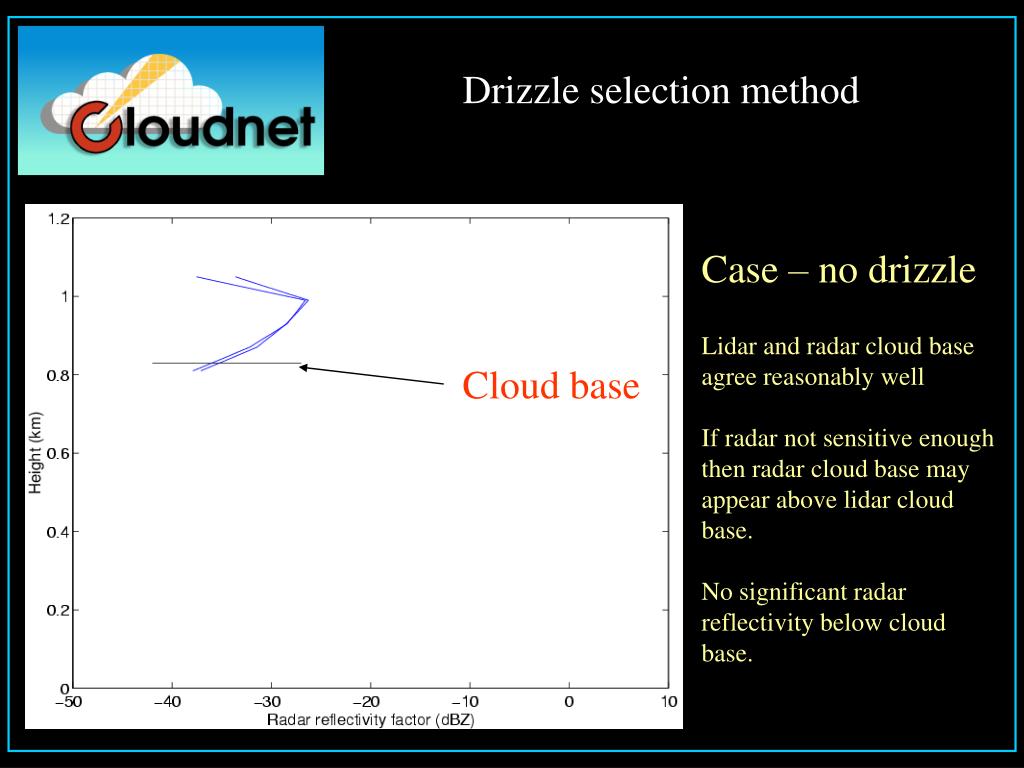 Cloudnet

Drizzle selection method

1.2
1
0.8
0.6
0.4
0.2
0
Height (km)
−50 −40 −30 −20 −10 0 10
Radar reflectivity factor (dBZ)

Cloud base

Case – no drizzle

Lidar and radar cloud base agree reasonably well

If radar not sensitive enough then radar cloud base may appear above lidar cloud base.

No significant radar reflectivity below cloud base.